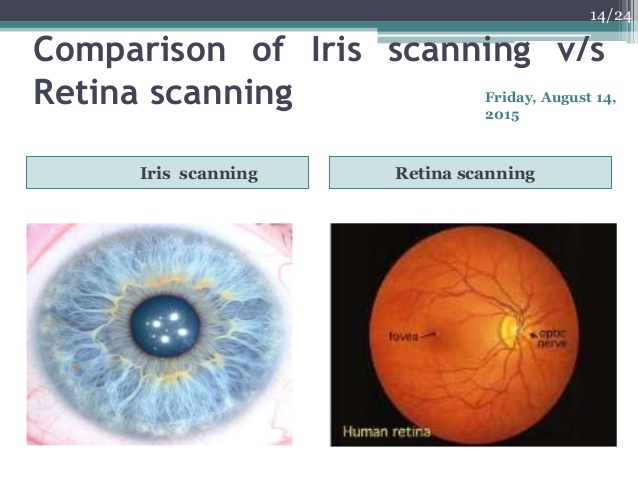 14/24

Comparison of Iris scanning v/s Retina scanning

Friday, August 14, 2015

Iris scanning

Retina scanning

fovea

optic nerve

Human retina